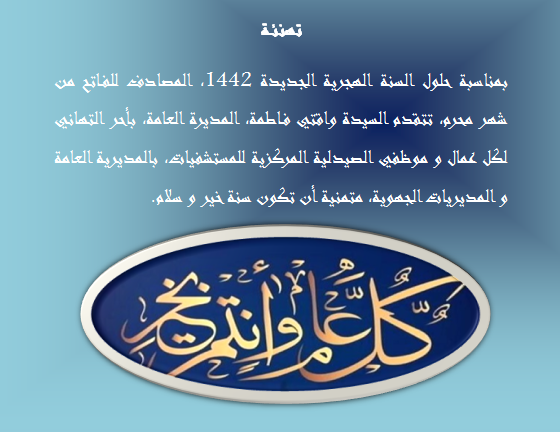 تهنئة

بمناسبة حلول السنة الهجرية الجديدة 1442، المصادف للفاتح من شهر محرم، تتقدم السيدة واقني فاطمة، المديرة العامة، بأحر التهاني لكل عمال و موظفي الصيدلية المركزية للمستشفيات، بالمديرية العامة و المديريات الجهوية، متمنية أن تكون سنة خير و سلام.

كل عام وأنتم بخير